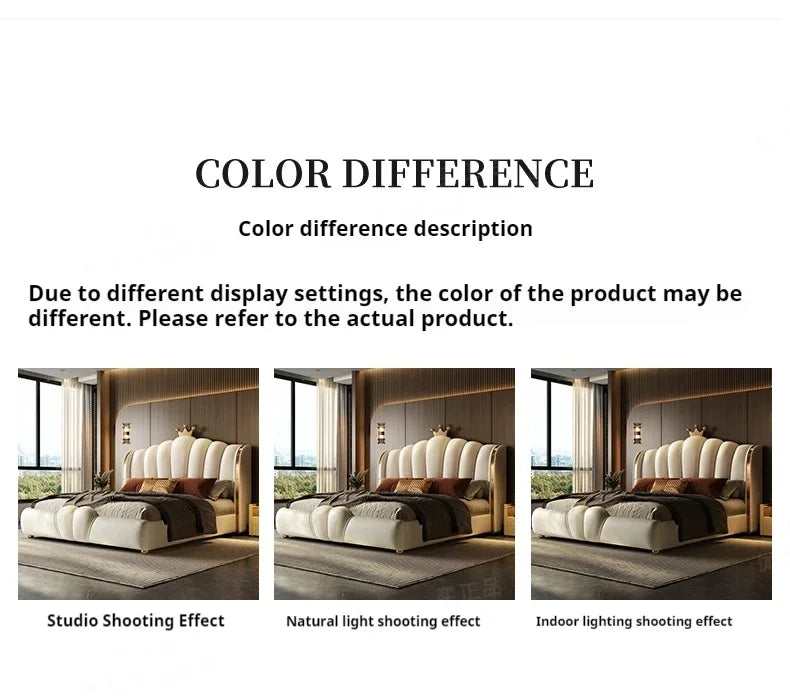 COLOR DIFFERENCE

Color difference description

Due to different display settings, the color of the product may be different. Please refer to the actual product.

Studio Shooting Effect

Natural light shooting effect

Indoor lighting shooting effect